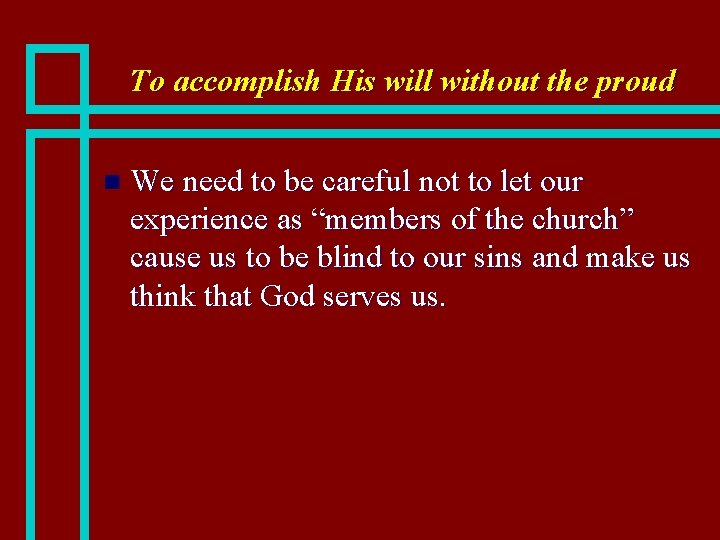 To accomplish His will without the proud

We need to be careful not to let our experience as “members of the church” cause us to be blind to our sins and make us think that God serves us.